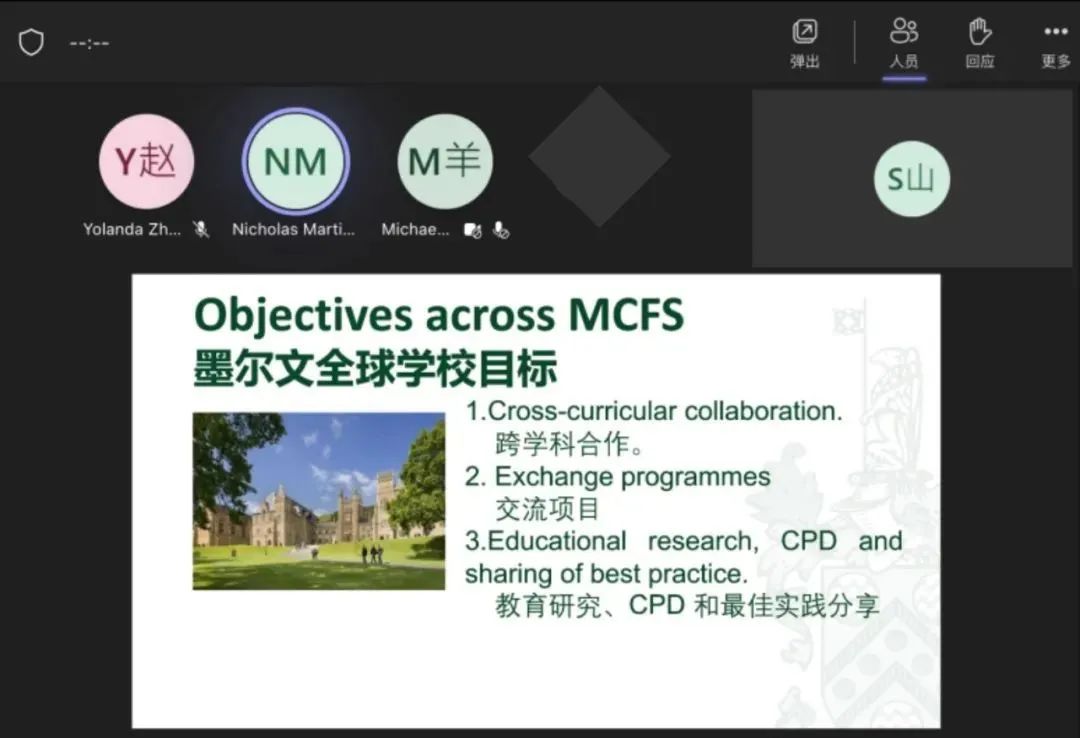 --:--

弹出 人员 回应 更多

Y赵 Yolanda Zh...

NM Nicholas Marti...

M羊 Michae...

S山

Objectives across MCFS
墨尔文全球学校目标

1.Cross-curricular collaboration.
跨学科合作。
2. Exchange programmes
交流项目
3.Educational research, CPD and sharing of best practice.
教育研究、CPD 和最佳实践分享